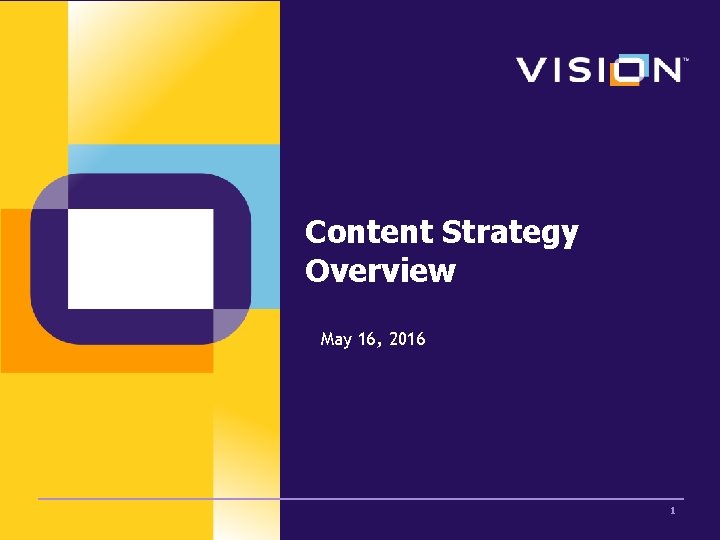 VISION™

Content Strategy Overview

May 16, 2016

1